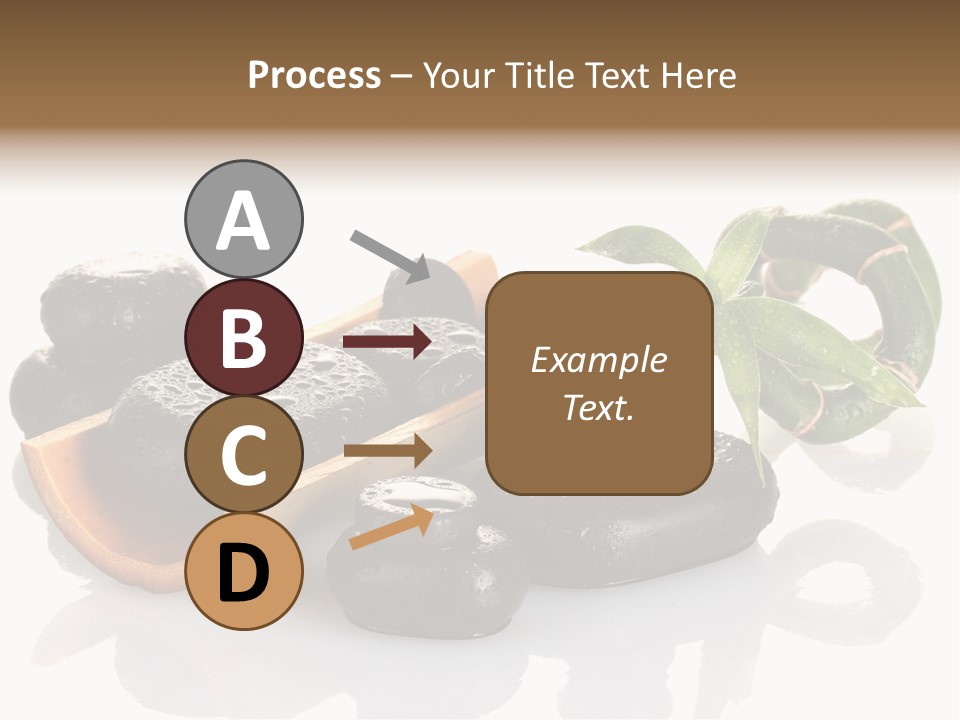 Process – Your Title Text Here

A

B

C

D

Example Text.